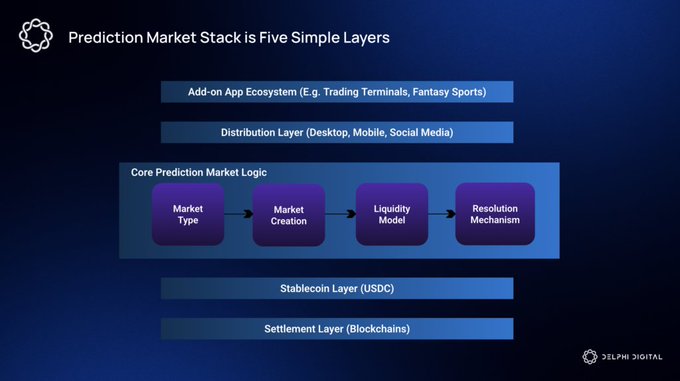 Prediction Market Stack is Five Simple Layers

Add-on App Ecosystem (E.g. Trading Terminals, Fantasy Sports)

Distribution Layer (Desktop, Mobile, Social Media)

Core Prediction Market Logic

Market Type

Market Creation

Liquidity Model

Resolution Mechanism

Stablecoin Layer (USDC)

Settlement Layer (Blockchains)

DELPHI DIGITAL